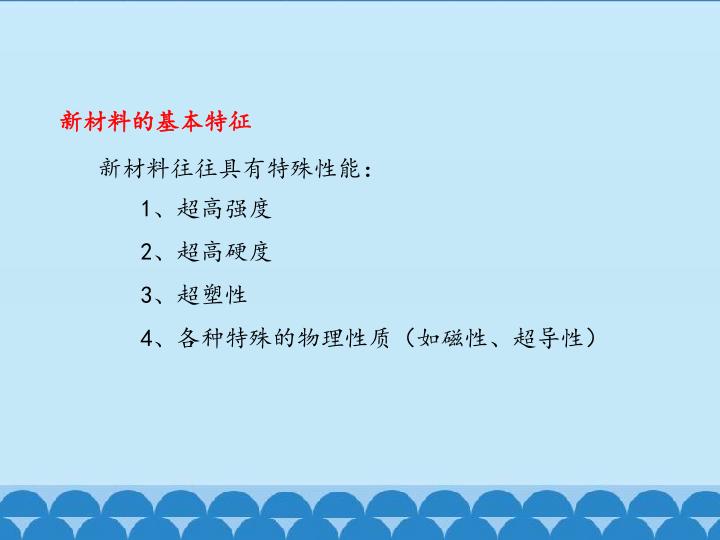 新材料的基本特征

新材料往往具有特殊性能：

1、超高强度

2、超高硬度

3、超塑性

4、各种特殊的物理性质（如磁性、超导性）